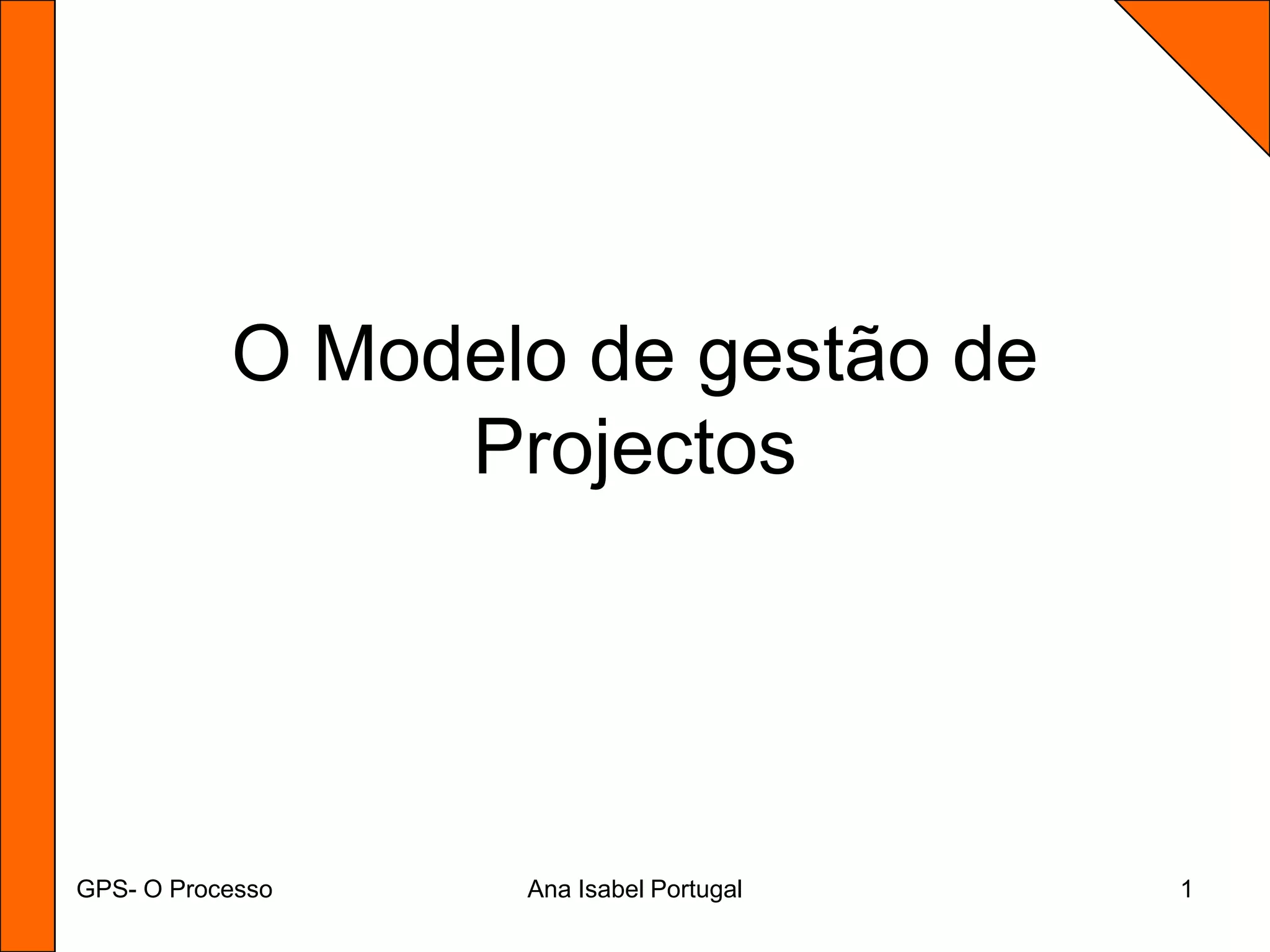 O Modelo de gestão de Projectos

GPS- O Processo

Ana Isabel Portugal

1